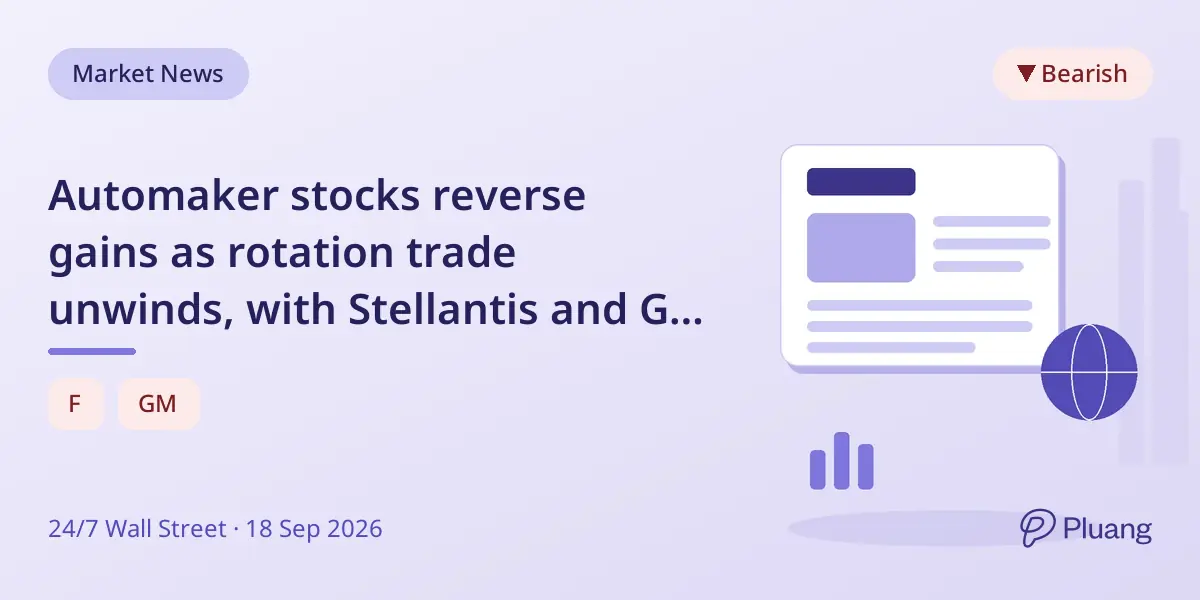 Market News

▼ Bearish

Automaker stocks reverse gains as rotation trade unwinds, with Stellantis and G...

F

GM

24/7 Wall Street · 18 Sep 2026

Pluang